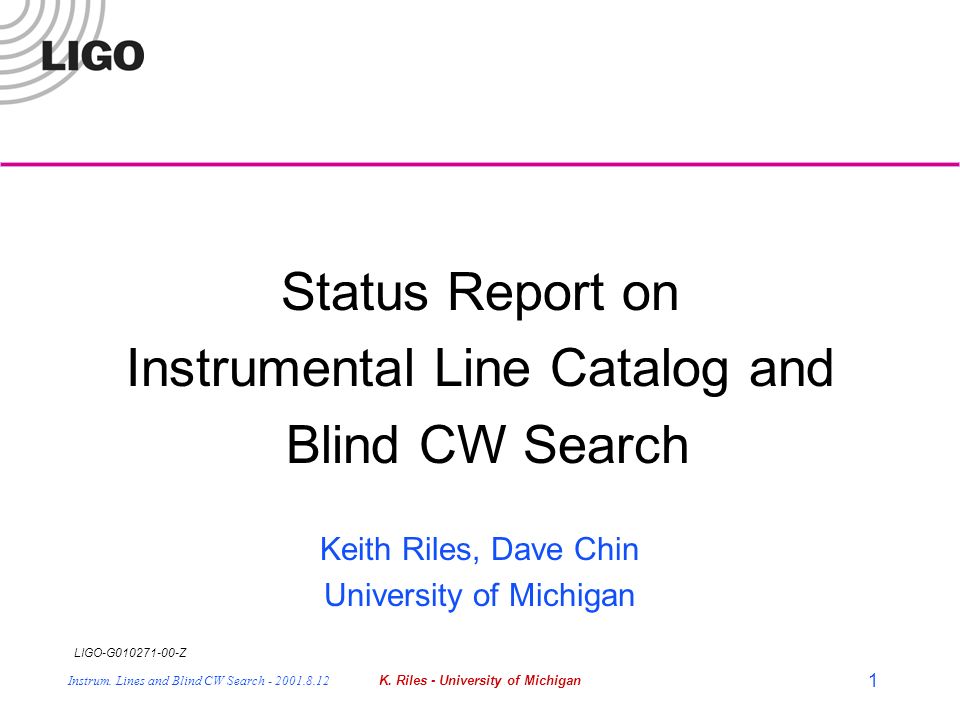 LIGO

Status Report on
Instrumental Line Catalog and
Blind CW Search

Keith Riles, Dave Chin
University of Michigan

LIGO-G010271-00-Z

Instrum. Lines and Blind CW Search - 2001.8.12

K. Riles - University of Michigan

1